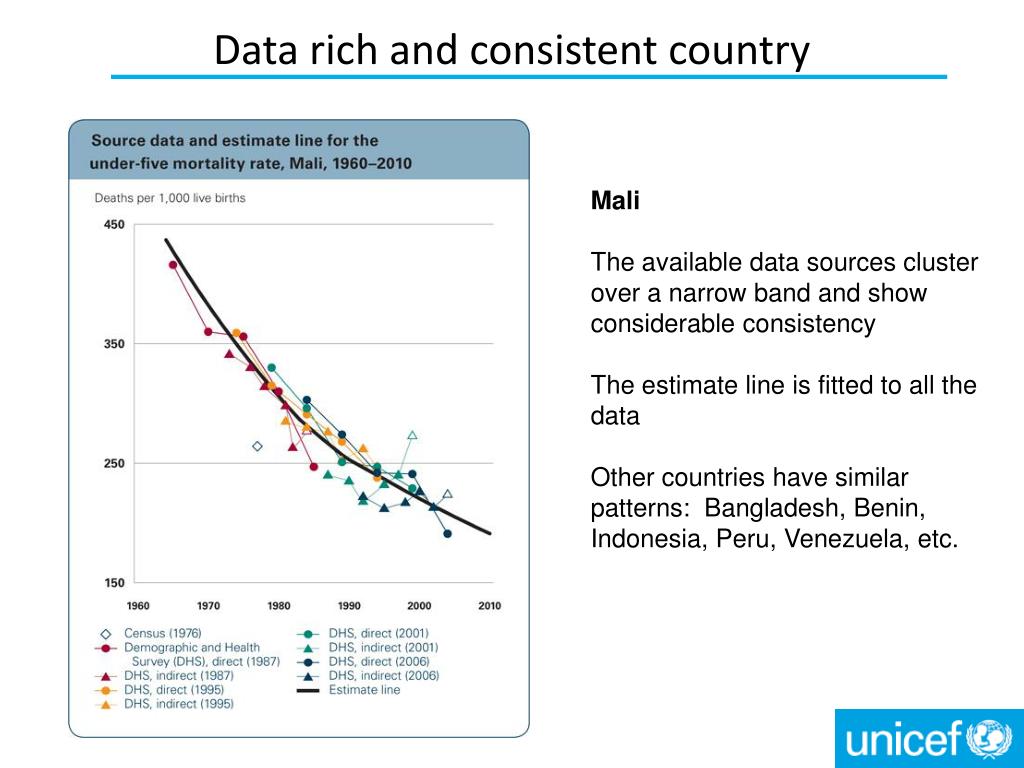 Data rich and consistent country

Source data and estimate line for the under-five mortality rate, Mali, 1960–2010

Deaths per 1,000 live births

450

350

250

150

1960 1970 1980 1990 2000 2010

Census (1976)
Demographic and Health Survey (DHS), direct (1987)
DHS, indirect (1987)
DHS, direct (1995)
DHS, indirect (1995)
DHS, direct (2001)
DHS, indirect (2001)
DHS, direct (2006)
DHS, indirect (2006)
Estimate line

Mali

The available data sources cluster over a narrow band and show considerable consistency

The estimate line is fitted to all the data

Other countries have similar patterns: Bangladesh, Benin, Indonesia, Peru, Venezuela, etc.

unicef